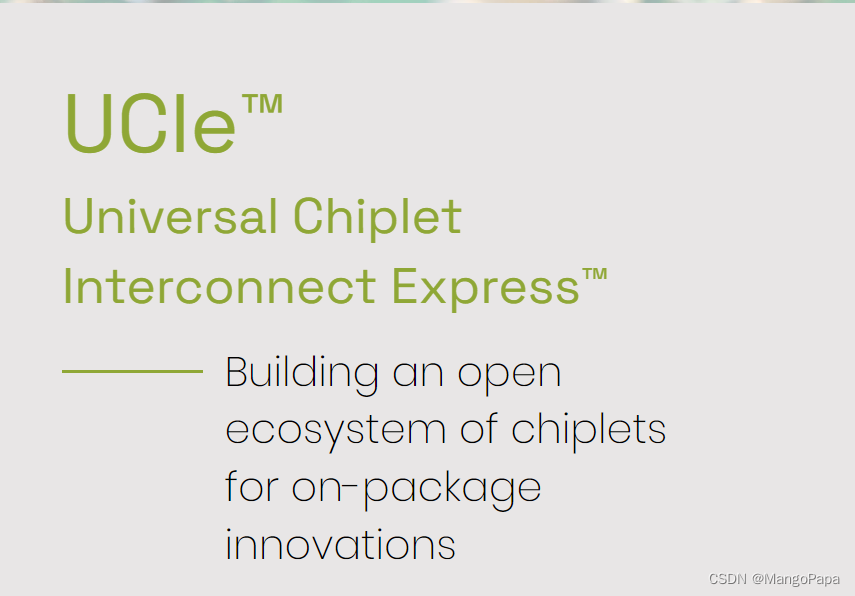 UCIe™

Universal Chiplet Interconnect Express™

Building an open ecosystem of chiplets for on-package innovations

CSDN @MangoPapa